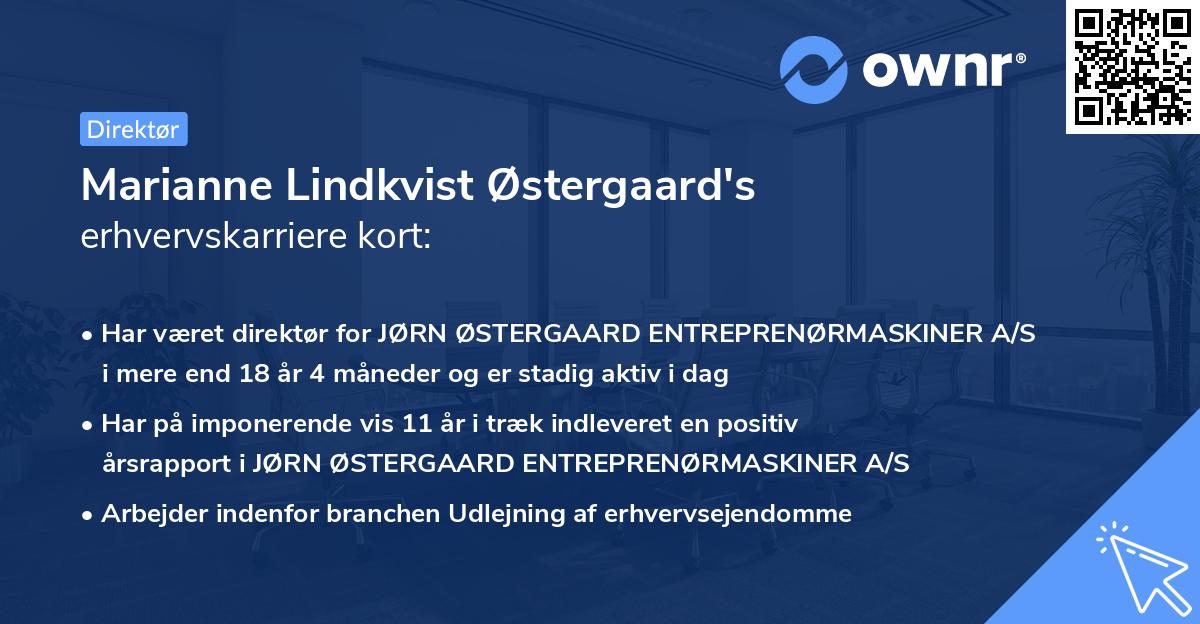 ownr®

Direktør

Marianne Lindkvist Østergaard's
erhvervskarriere kort:

• Har været direktør for JØRN ØSTERGAARD ENTREPRENØRMASKINER A/S i mere end 18 år 4 måneder og er stadig aktiv i dag

• Har på imponerende vis 11 år i træk indleveret en positiv årsrapport i JØRN ØSTERGAARD ENTREPRENØRMASKINER A/S

• Arbejder indenfor branchen Udlejning af erhvervsejendomme